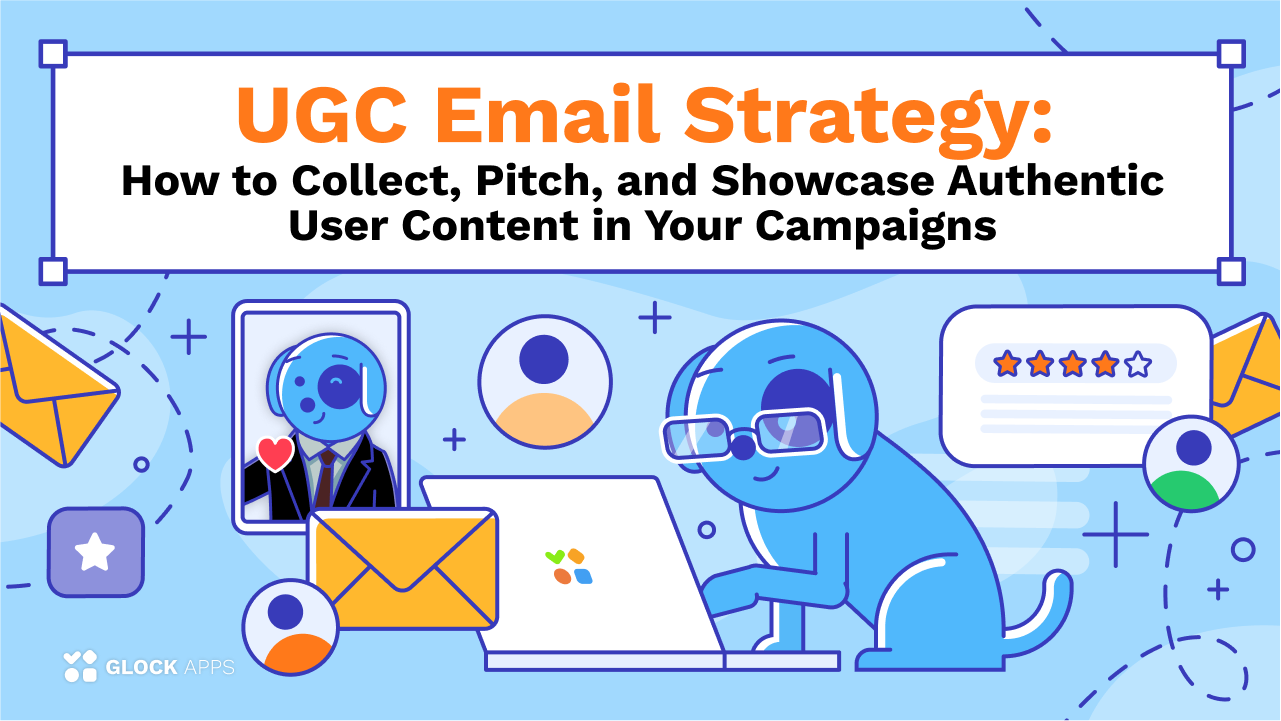 UGC Email Strategy:
How to Collect, Pitch, and Showcase Authentic User Content in Your Campaigns

GLOCK APPS